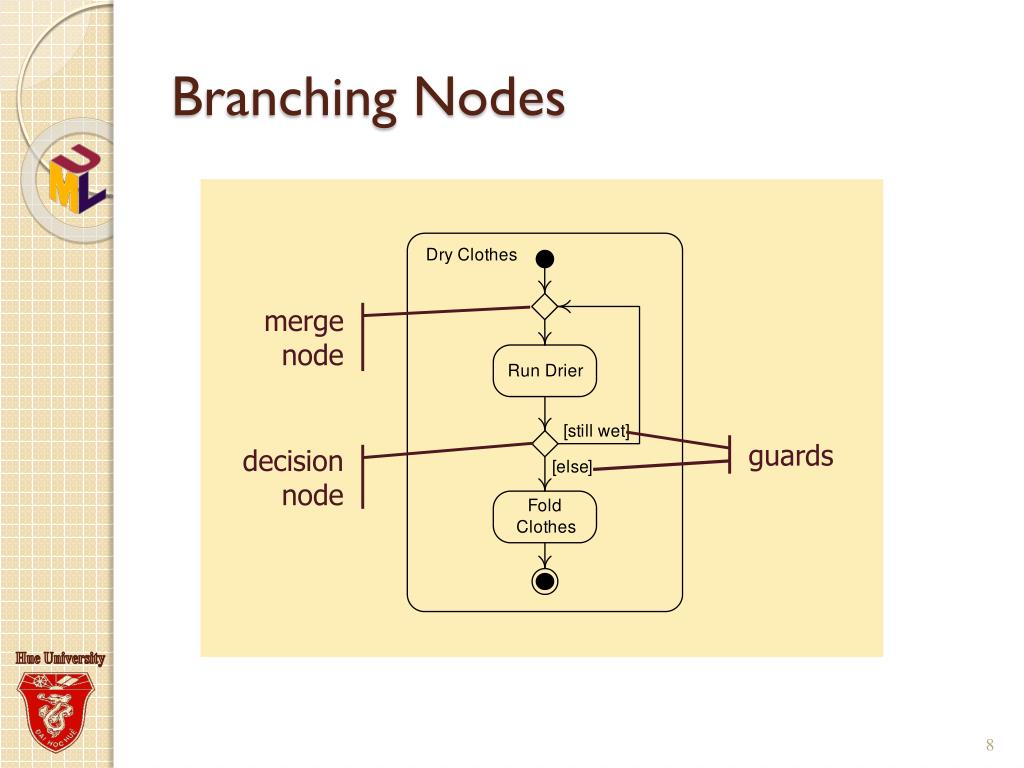 Branching Nodes

UML

Dry Clothes

merge node

Run Drier

[still wet]

decision node

[else]

guards

Fold Clothes

Hue University

ĐẠI HỌC HUẾ

8